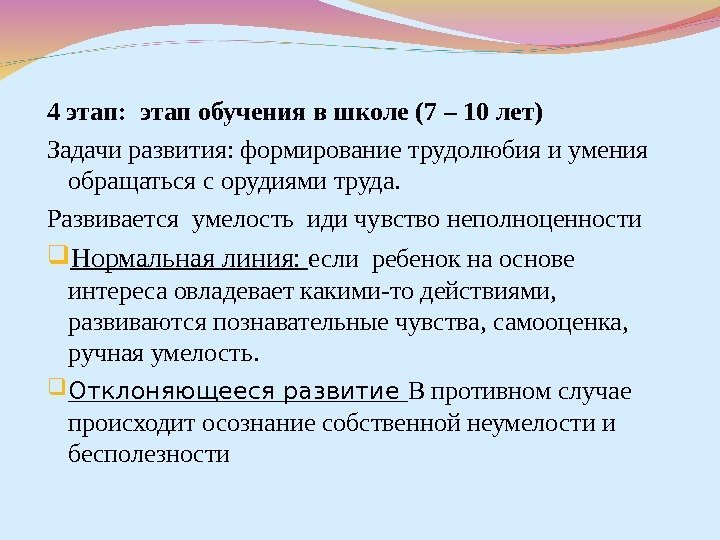 4 этап: этап обучения в школе (7 – 10 лет)

Задачи развития: формирование трудолюбия и умения обращаться с орудиями труда.

Развивается умелость иди чувство неполноценности

Нормальная линия: если ребенок на основе интереса овладевает какими-то действиями, развиваются познавательные чувства, самооценка, ручная умелость.

Отклоняющееся развитие В противном случае происходит осознание собственной неумелости и бесполезности